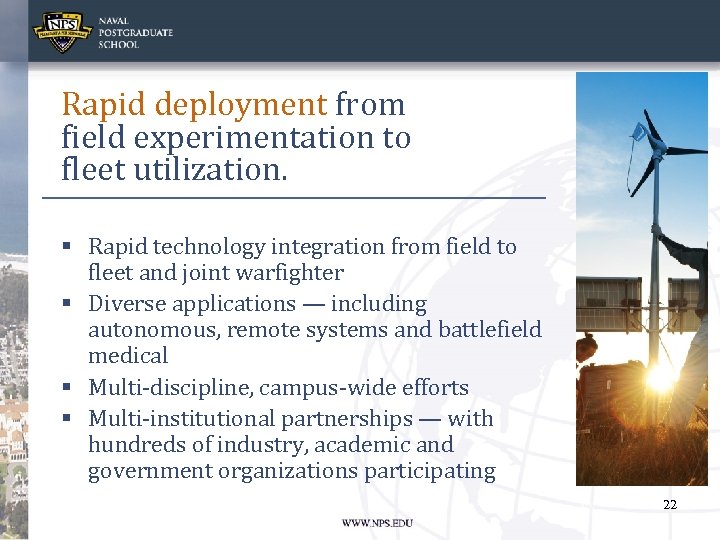 NPS

NAVAL
POSTGRADUATE
SCHOOL

Rapid deployment from field experimentation to fleet utilization.

▪ Rapid technology integration from field to fleet and joint warfighter
▪ Diverse applications — including autonomous, remote systems and battlefield medical
▪ Multi-discipline, campus-wide efforts
▪ Multi-institutional partnerships — with hundreds of industry, academic and government organizations participating

22

WWW.NPS.EDU